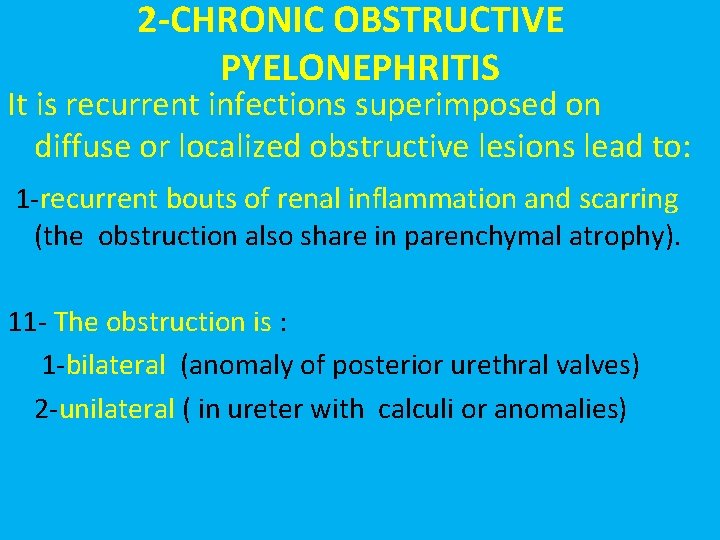 2-CHRONIC OBSTRUCTIVE PYELONEPHRITIS

It is recurrent infections superimposed on diffuse or localized obstructive lesions lead to:

1-recurrent bouts of renal inflammation and scarring (the obstruction also share in parenchymal atrophy).

11- The obstruction is :

1-bilateral (anomaly of posterior urethral valves)

2-unilateral ( in ureter with calculi or anomalies)